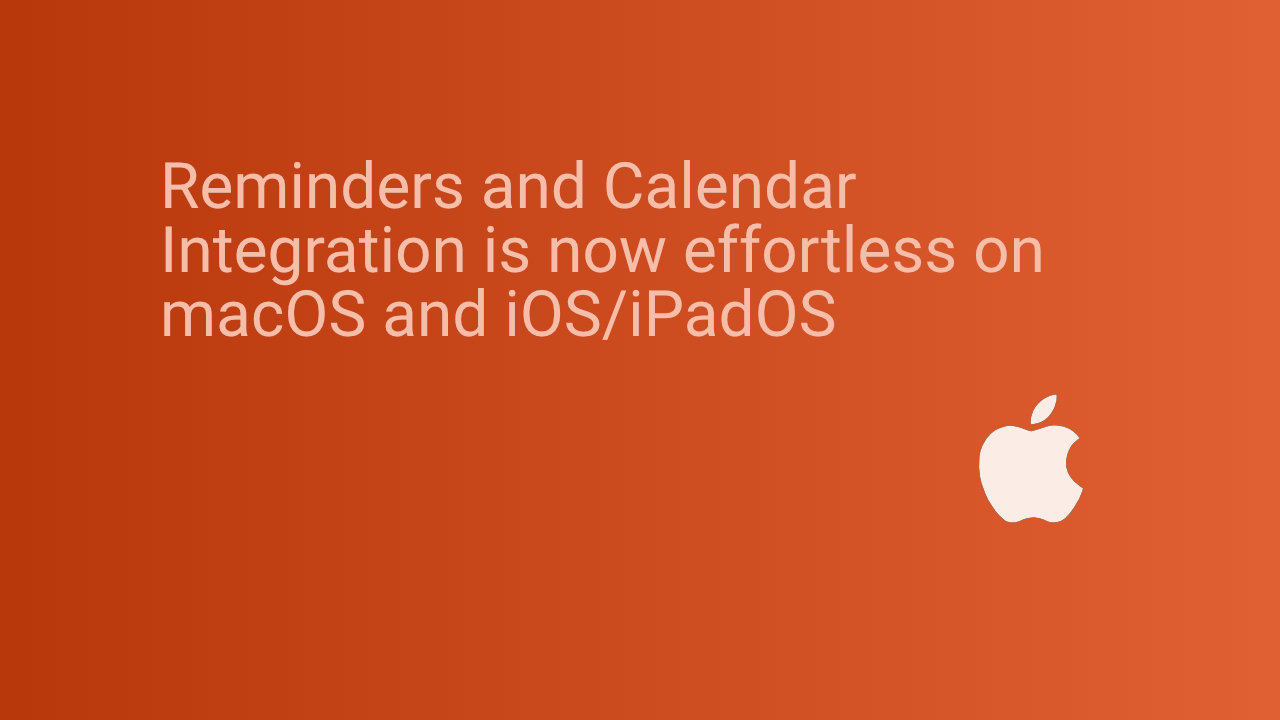 Reminders and Calendar Integration is now effortless on macOS and iOS/iPadOS